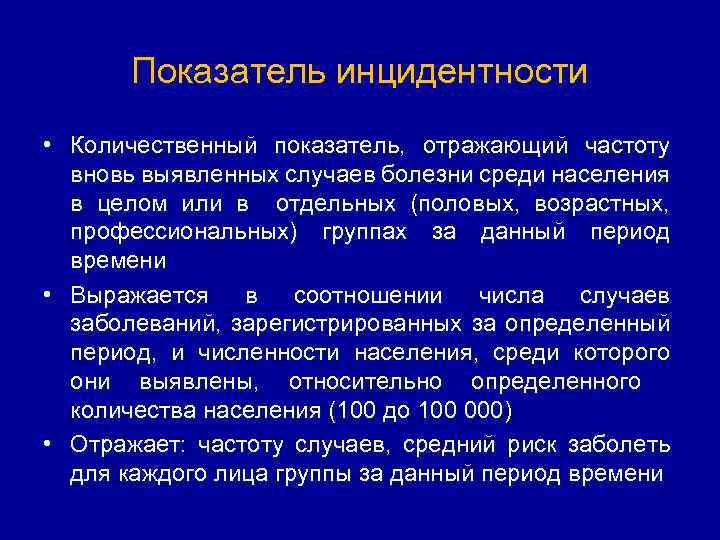 Показатель инцидентности

• Количественный показатель, отражающий частоту вновь выявленных случаев болезни среди населения в целом или в отдельных (половых, возрастных, профессиональных) группах за данный период времени

• Выражается в соотношении числа случаев заболеваний, зарегистрированных за определенный период, и численности населения, среди которого они выявлены, относительно определенного количества населения (100 до 100 000)

• Отражает: частоту случаев, средний риск заболеть для каждого лица группы за данный период времени